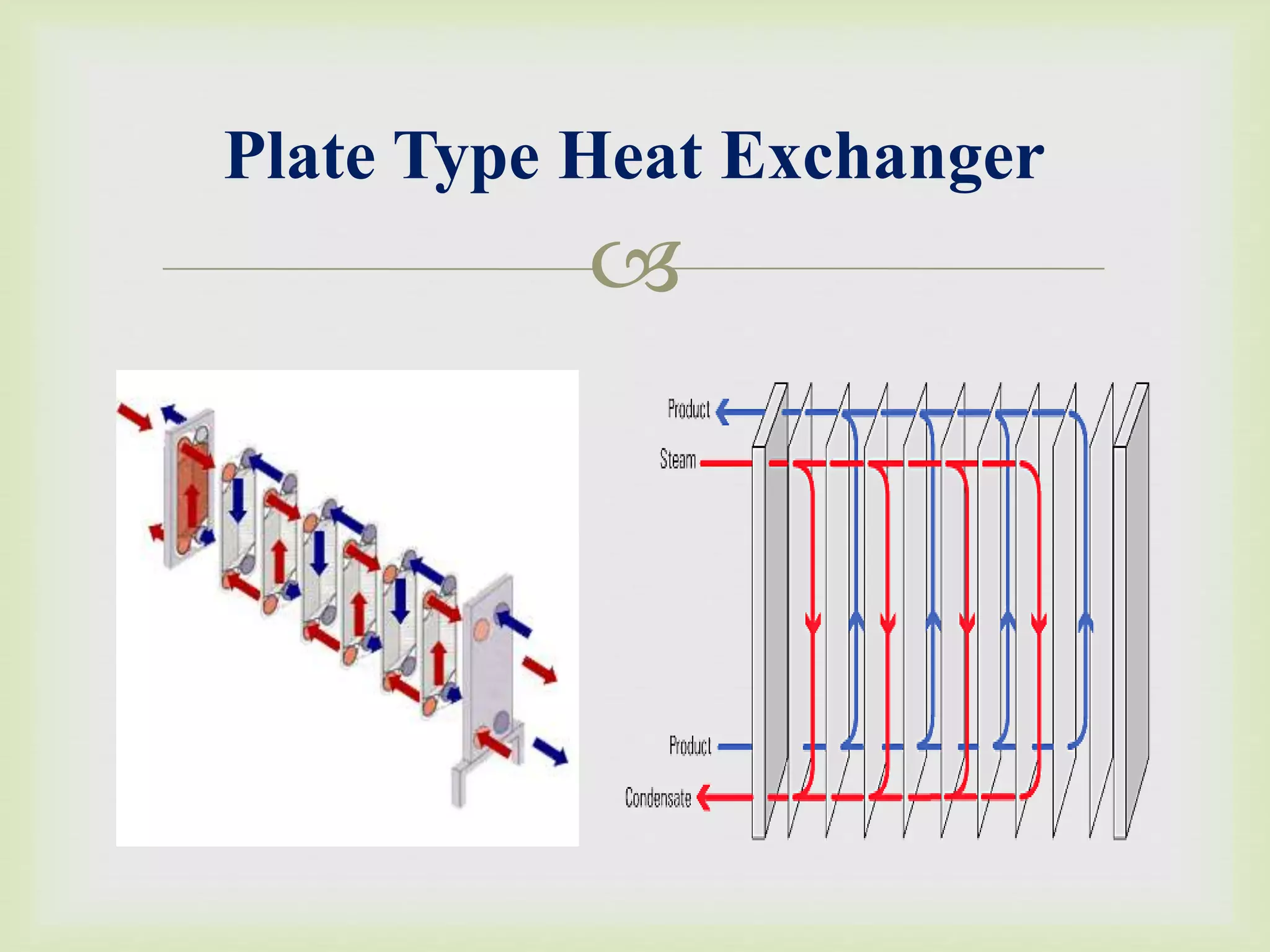 Plate Type Heat Exchanger

Product

Steam

Product

Condensate